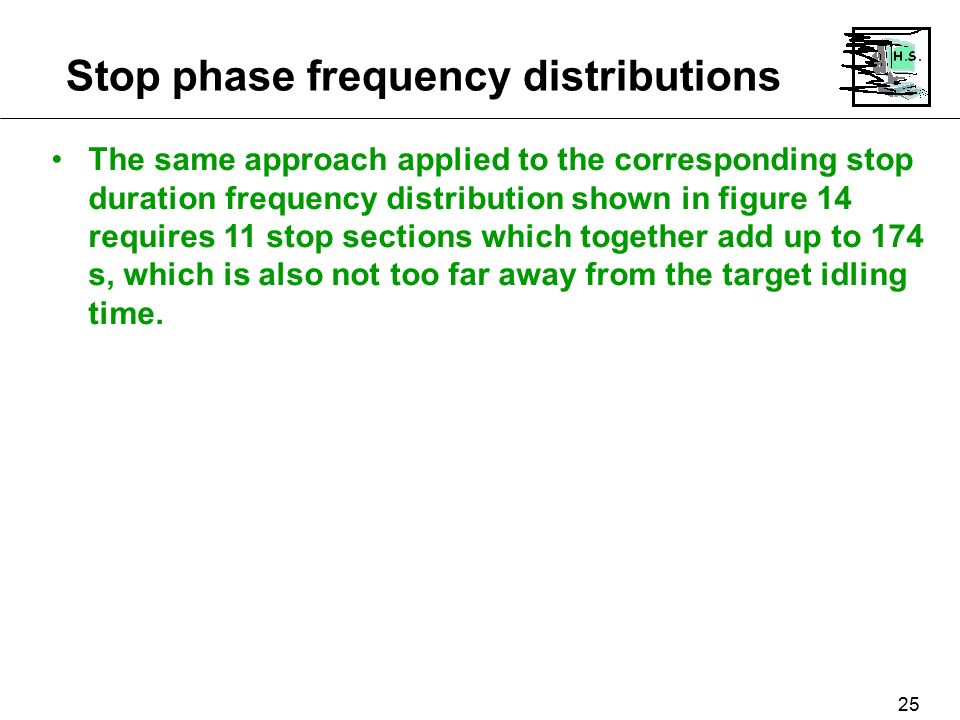 Stop phase frequency distributions

H.S.

• The same approach applied to the corresponding stop duration frequency distribution shown in figure 14 requires 11 stop sections which together add up to 174 s, which is also not too far away from the target idling time.

25